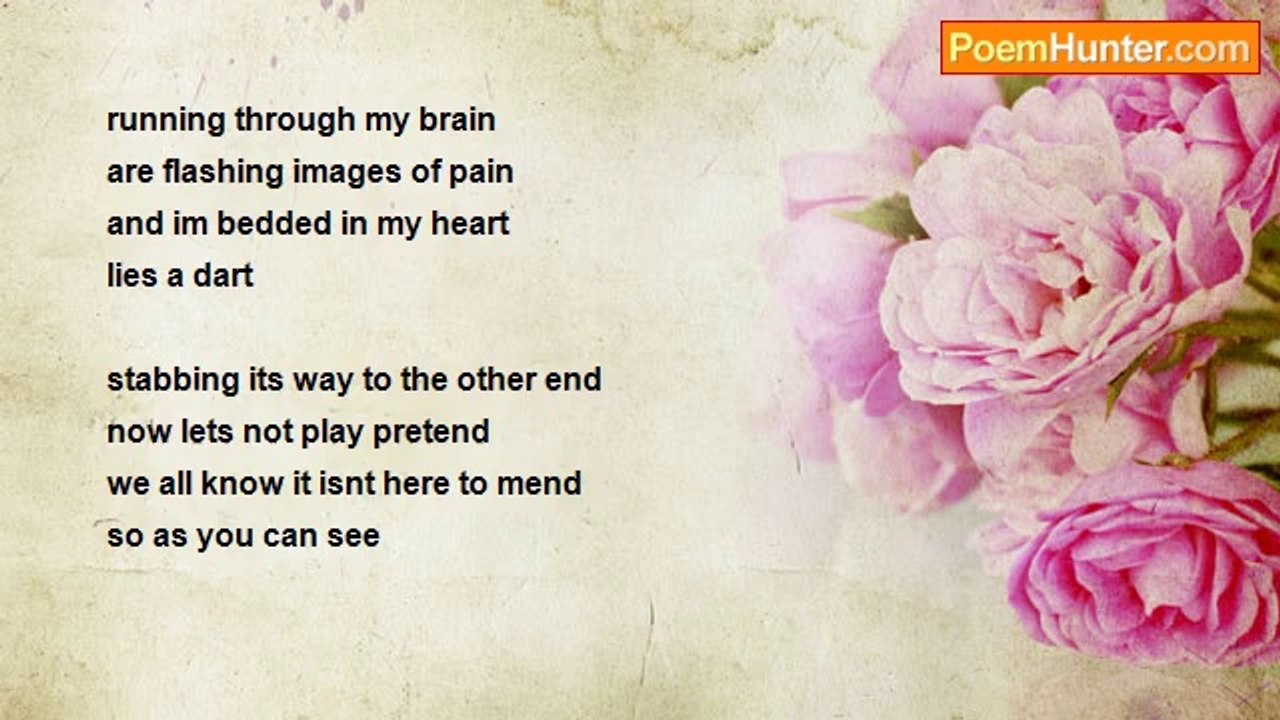 PoemHunter.com

running through my brain
are flashing images of pain
and im bedded in my heart
lies a dart

stabbing its way to the other end
now lets not play pretend
we all know it isnt here to mend
so as you can see